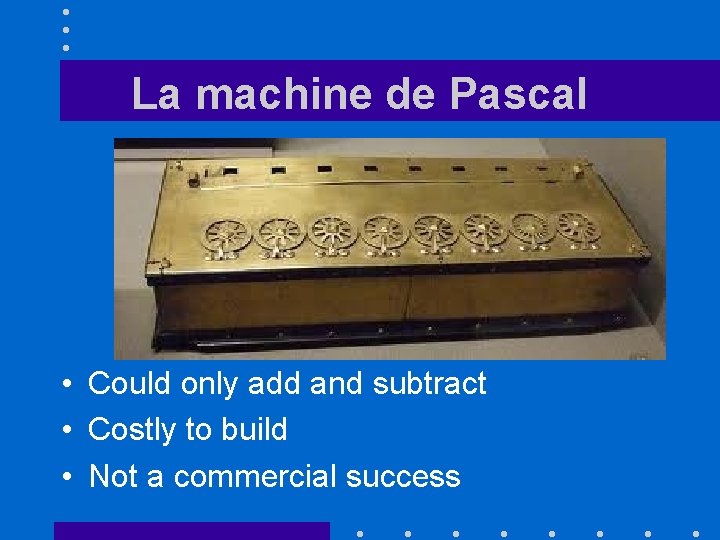 La machine de Pascal

• Could only add and subtract
• Costly to build
• Not a commercial success